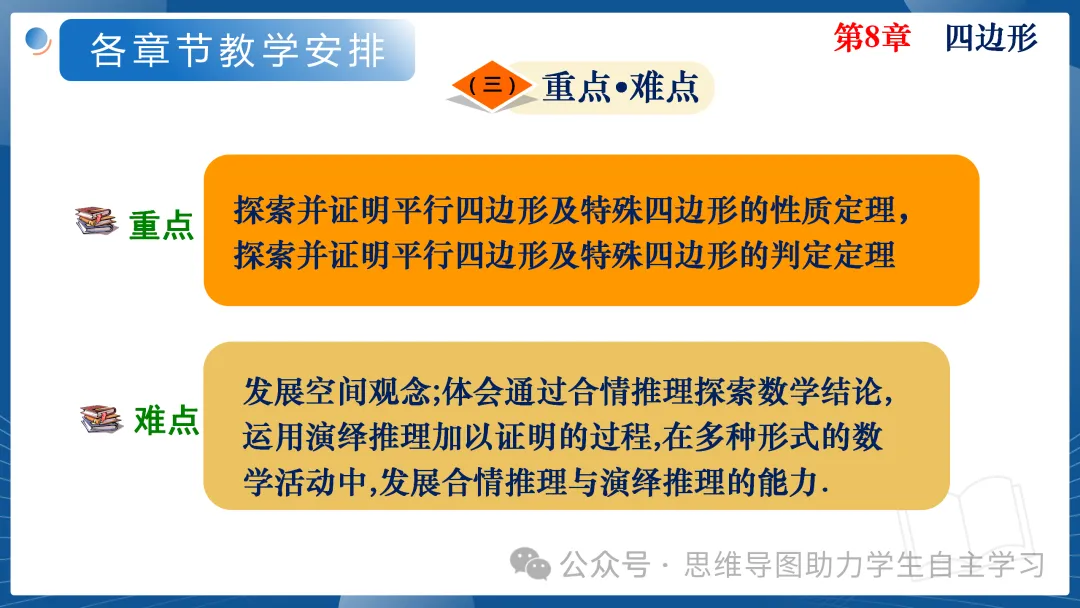 各章节教学安排

第8章　四边形

（三）重点•难点

重点

探索并证明平行四边形及特殊四边形的性质定理，探索并证明平行四边形及特殊四边形的判定定理

难点

发展空间观念;体会通过合情推理探索数学结论，运用演绎推理加以证明的过程,在多种形式的数学活动中,发展合情推理与演绎推理的能力.

公众号 · 思维导图助力学生自主学习